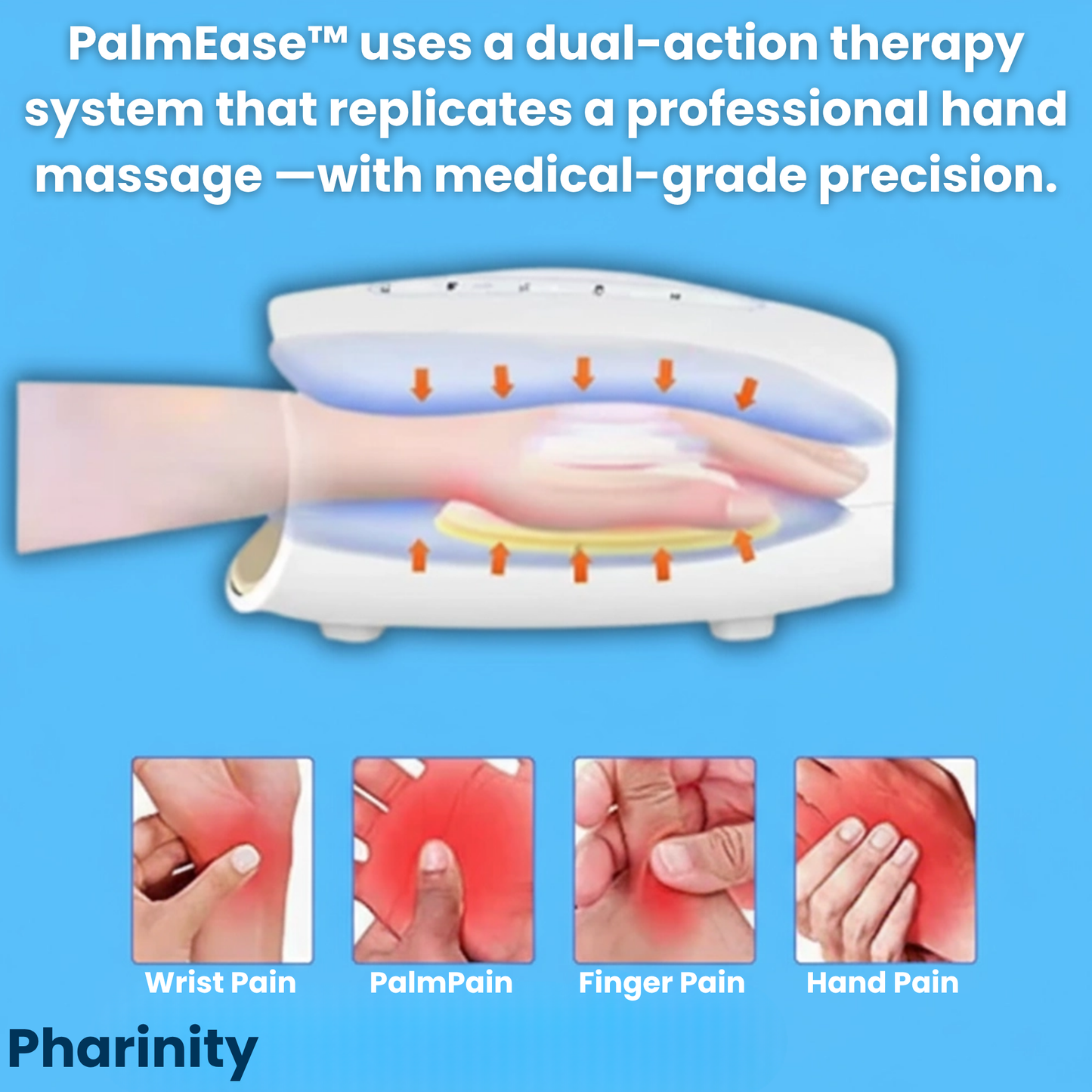 PalmEase™ uses a dual-action therapy system that replicates a professional hand massage —with medical-grade precision.

Wrist Pain

PalmPain

Finger Pain

Hand Pain

Pharinity